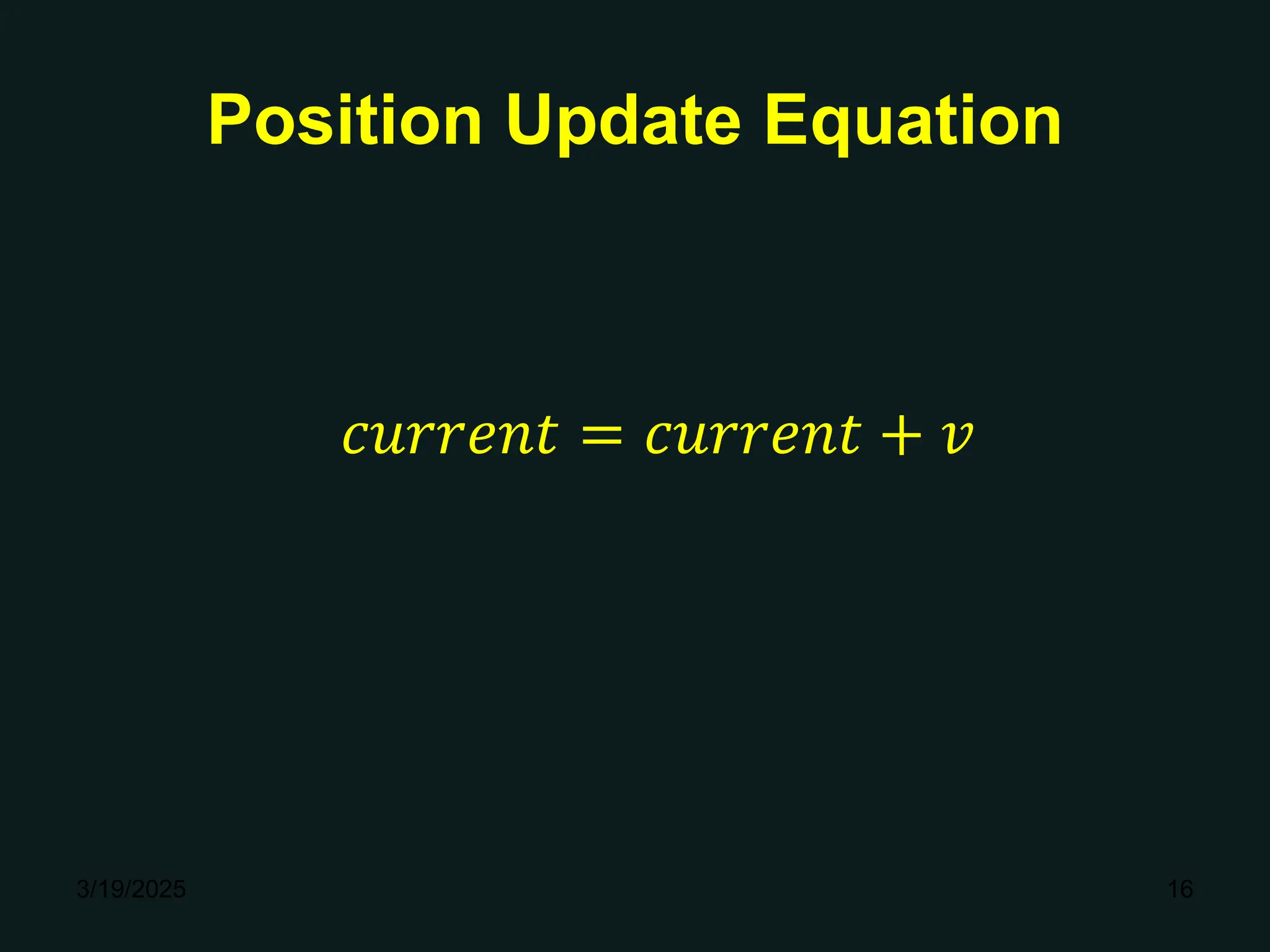 Position Update Equation

$current = current + v$

3/19/2025

16